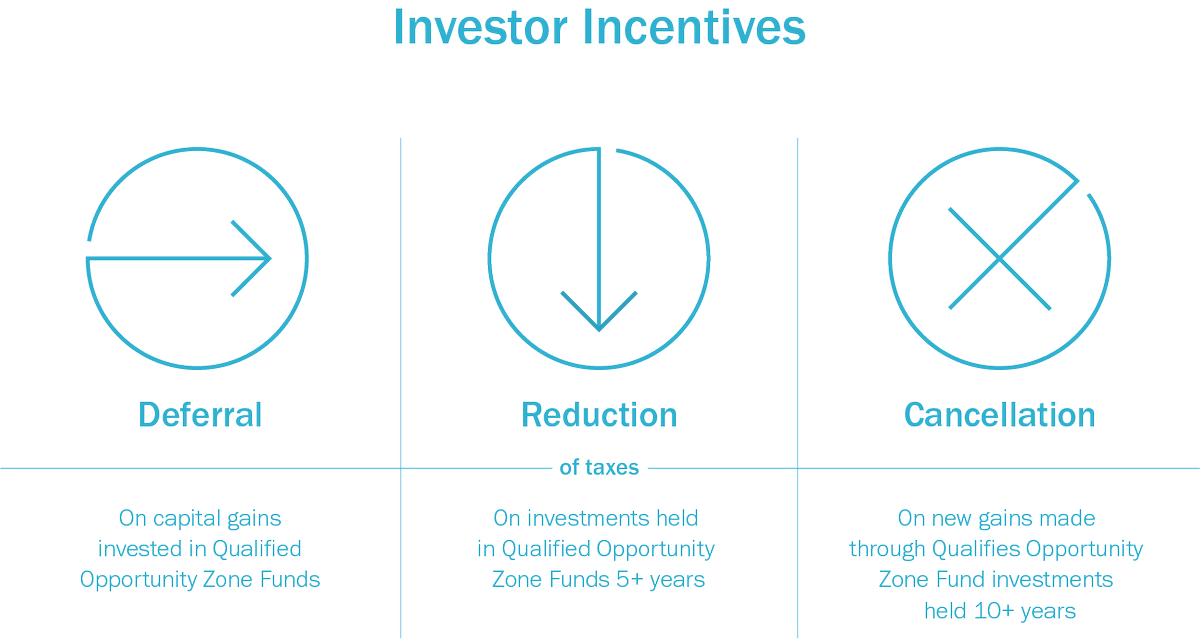 Investor Incentives

Deferral

Reduction

Cancellation

of taxes

On capital gains invested in Qualified Opportunity Zone Funds

On investments held in Qualified Opportunity Zone Funds 5+ years

On new gains made through Qualifies Opportunity Zone Fund investments held 10+ years